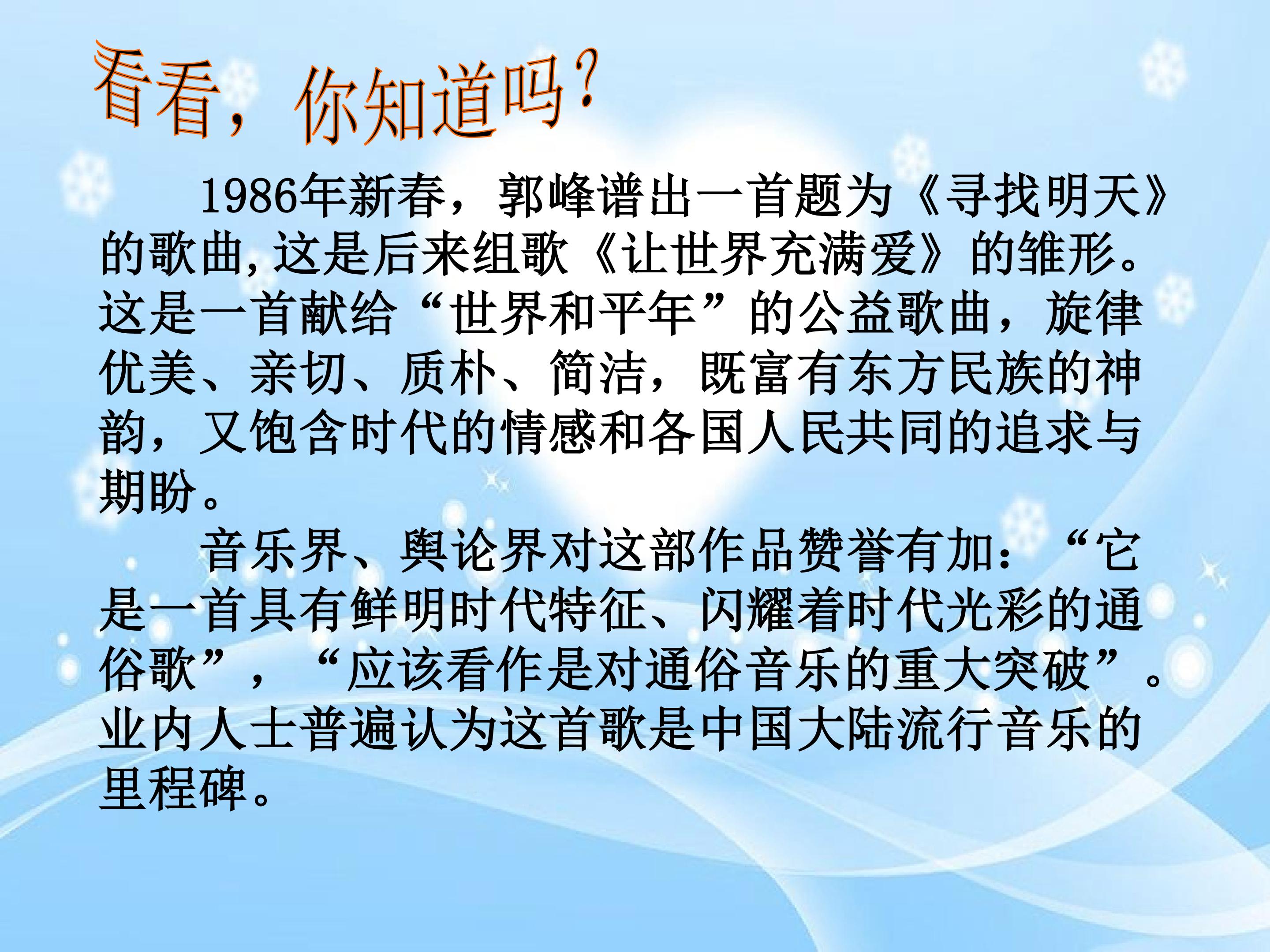 看看，你知道吗？

1986年新春，郭峰谱出一首题为《寻找明天》的歌曲,这是后来组歌《让世界充满爱》的雏形。这是一首献给“世界和平年”的公益歌曲，旋律优美、亲切、质朴、简洁，既富有东方民族的神韵，又饱含时代的情感和各国人民共同的追求与期盼。

音乐界、舆论界对这部作品赞誉有加：“它是一首具有鲜明时代特征、闪耀着时代光彩的通俗歌”，“应该看作是对通俗音乐的重大突破”。业内人士普遍认为这首歌是中国大陆流行音乐的里程碑。